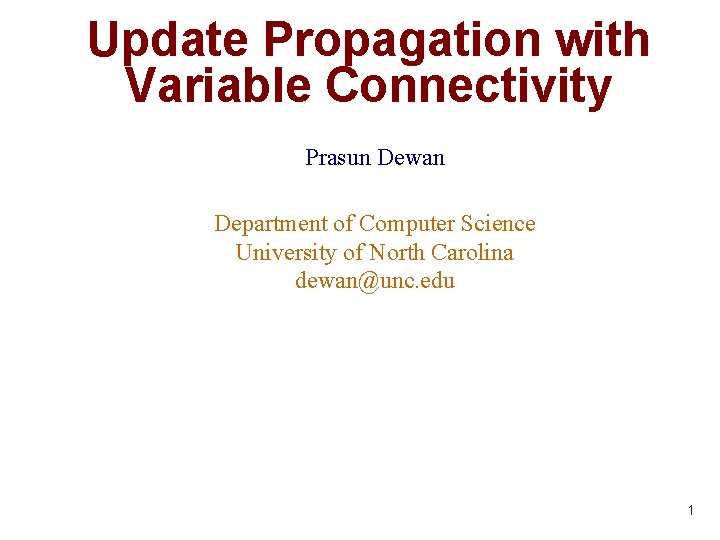 Update Propagation with Variable Connectivity

Prasun Dewan

Department of Computer Science
University of North Carolina
dewan@unc.edu

1